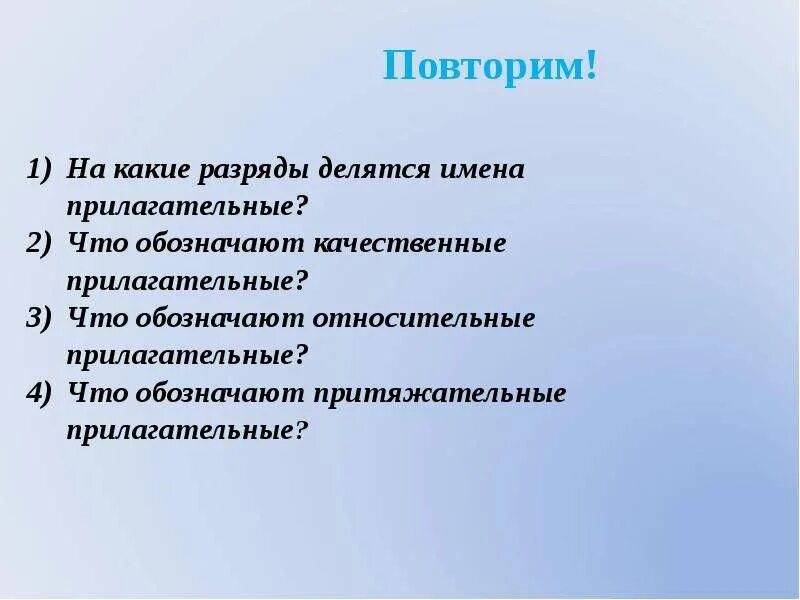 Повторим!

1) На какие разряды делятся имена прилагательные?
2) Что обозначают качественные прилагательные?
3) Что обозначают относительные прилагательные?
4) Что обозначают притяжательные прилагательные?